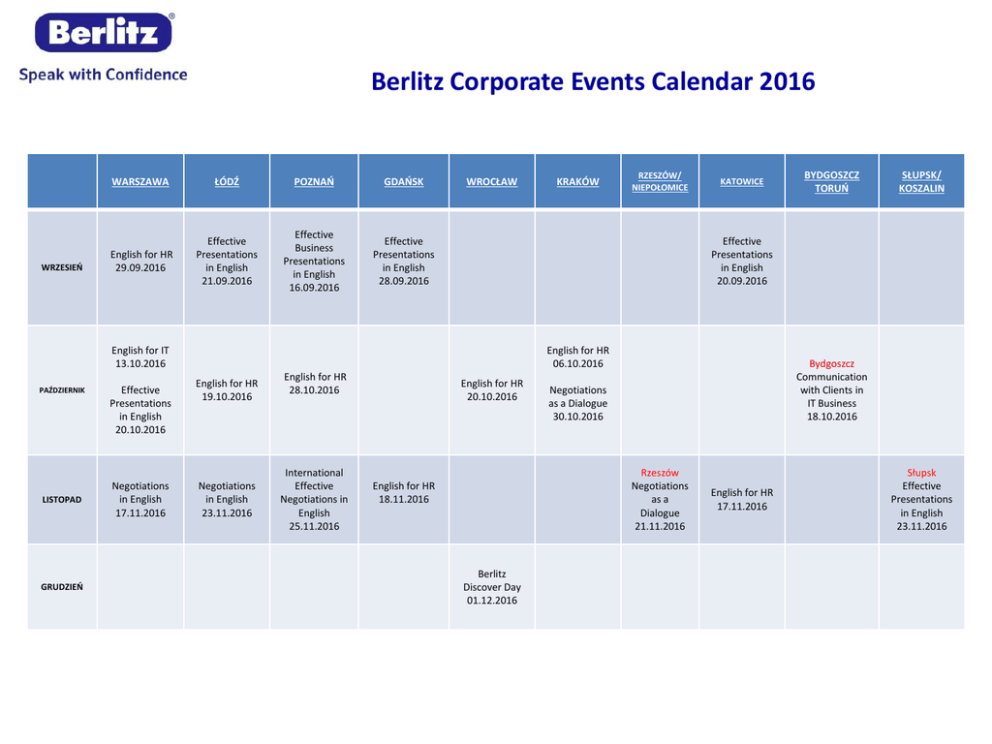 Berlitz®
Speak with Confidence

Berlitz Corporate Events Calendar 2016

| | WARSZAWA | ŁÓDŹ | POZNAŃ | GDAŃSK | WROCŁAW | KRAKÓW | RZESZÓW/ NIEPOŁOMICE | KATOWICE | BYDGOSZCZ TORUŃ | SŁUPSK/ KOSZALIN |
|---|---|---|---|---|---|---|---|---|---|---|
| WRZESIEŃ | English for HR 29.09.2016 | Effective Presentations in English 21.09.2016 | Effective Business Presentations in English 16.09.2016 | Effective Presentations in English 28.09.2016 | | | | Effective Presentations in English 20.09.2016 | | |
| PAŹDZIERNIK | English for IT 13.10.2016 Effective Presentations in English 20.10.2016 | English for HR 19.10.2016 | English for HR 28.10.2016 | | English for HR 20.10.2016 | English for HR 06.10.2016 Negotiations as a Dialogue 30.10.2016 | | | Bydgoszcz Communication with Clients in IT Business 18.10.2016 | |
| LISTOPAD | Negotiations in English 17.11.2016 | Negotiations in English 23.11.2016 | International Effective Negotiations in English 25.11.2016 | English for HR 18.11.2016 | | | Rzeszów Negotiations as a Dialogue 21.11.2016 | English for HR 17.11.2016 | | Słupsk Effective Presentations in English 23.11.2016 |
| GRUDZIEŃ | | | | | Berlitz Discover Day 01.12.2016 | | | | | |